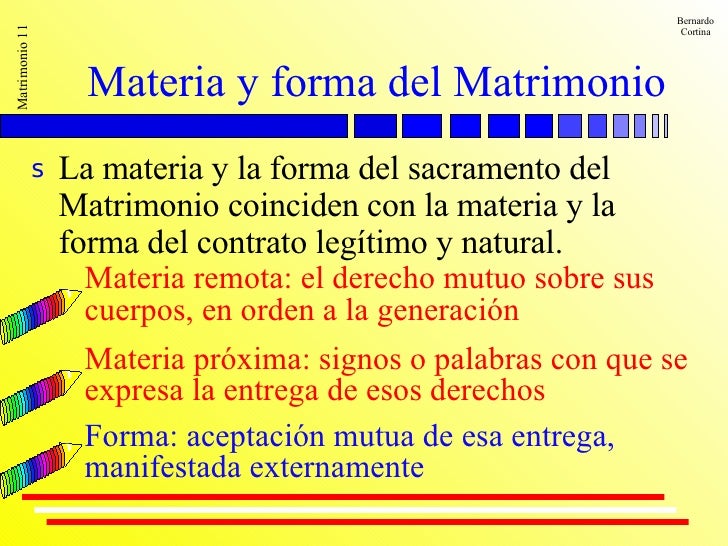 Matrimonio 11

Bernardo Cortina

Materia y forma del Matrimonio

s La materia y la forma del sacramento del Matrimonio coinciden con la materia y la forma del contrato legítimo y natural.

Materia remota: el derecho mutuo sobre sus cuerpos, en orden a la generación

Materia próxima: signos o palabras con que se expresa la entrega de esos derechos

Forma: aceptación mutua de esa entrega, manifestada externamente